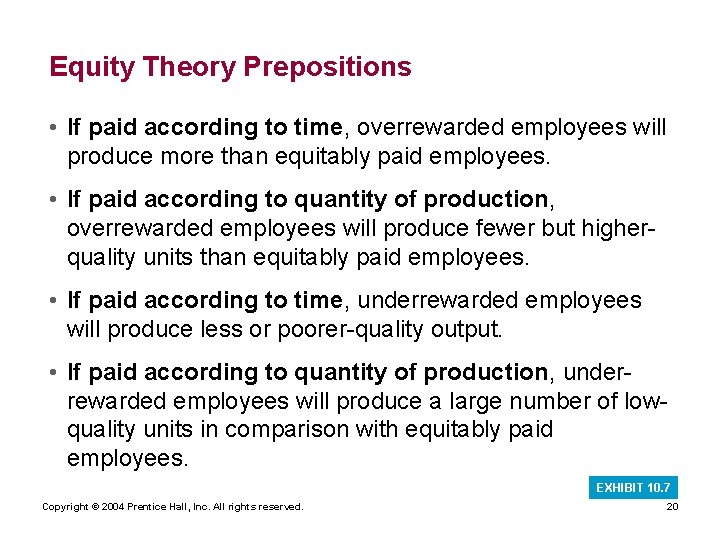 Equity Theory Prepositions

• If paid according to time, overrewarded employees will produce more than equitably paid employees.

• If paid according to quantity of production, overrewarded employees will produce fewer but higher-quality units than equitably paid employees.

• If paid according to time, underrewarded employees will produce less or poorer-quality output.

• If paid according to quantity of production, under-rewarded employees will produce a large number of low-quality units in comparison with equitably paid employees.

EXHIBIT 10.7

Copyright © 2004 Prentice Hall, Inc. All rights reserved.

20